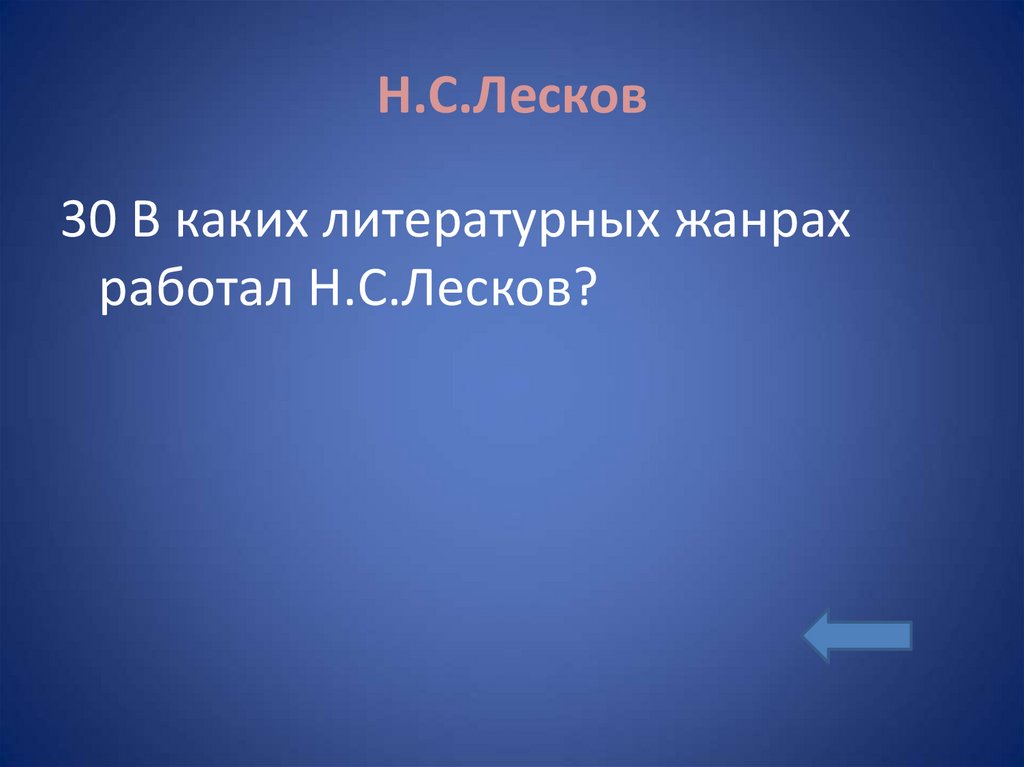 Н.С.Лесков

30 В каких литературных жанрах работал Н.С.Лесков?